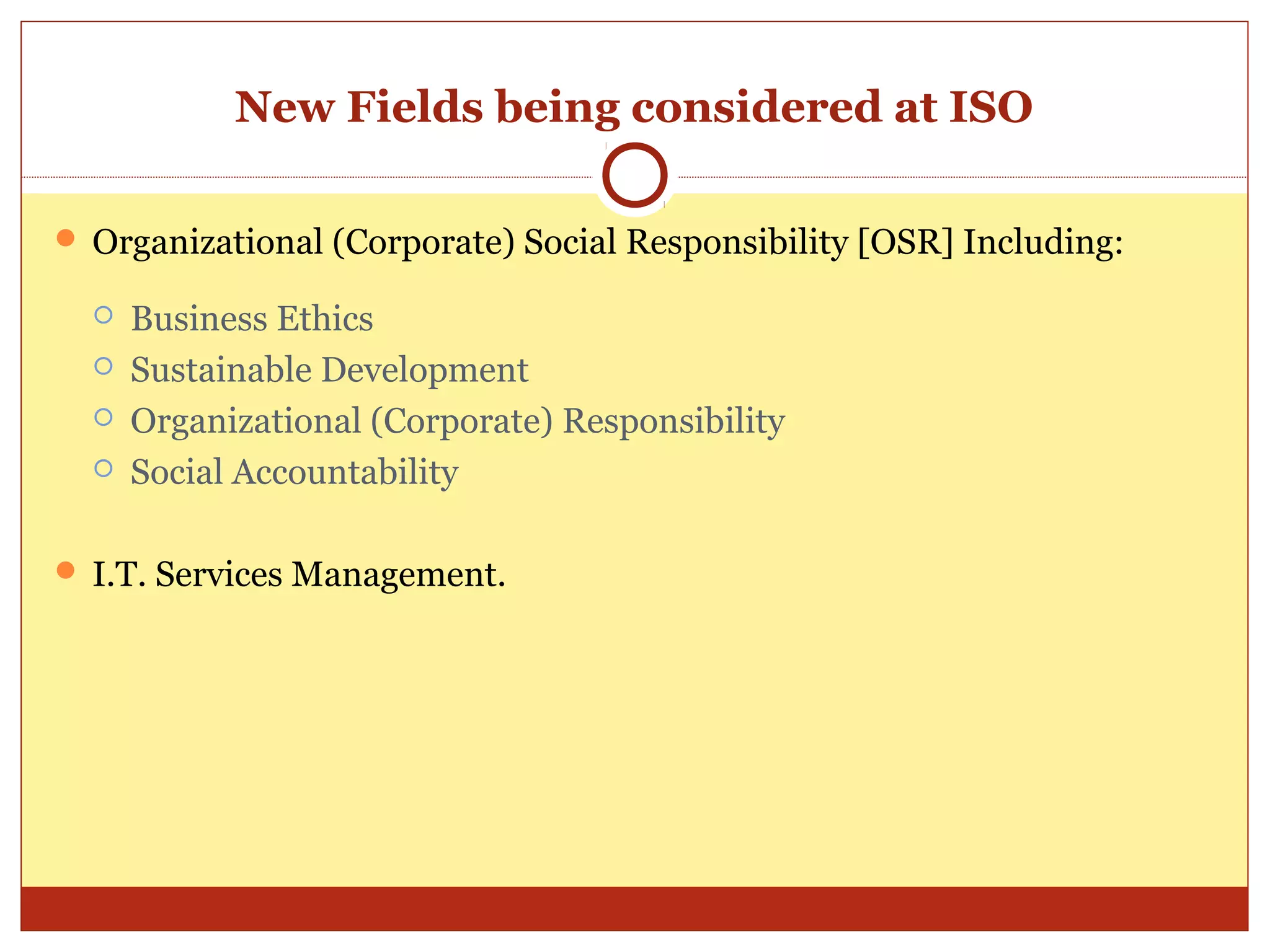 New Fields being considered at ISO

Organizational (Corporate) Social Responsibility [OSR] Including:

Business Ethics
Sustainable Development
Organizational (Corporate) Responsibility
Social Accountability

I.T. Services Management.